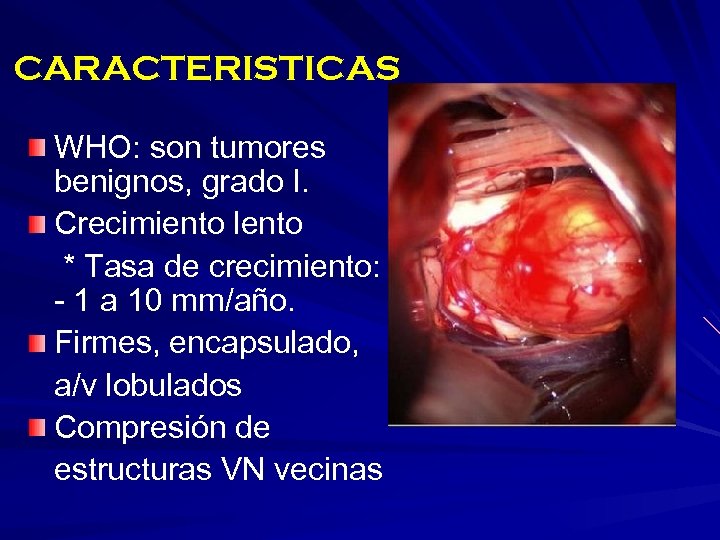 CARACTERISTICAS

WHO: son tumores benignos, grado I.

Crecimiento lento

* Tasa de crecimiento: - 1 a 10 mm/año.

Firmes, encapsulado, a/v lobulados

Compresión de estructuras VN vecinas